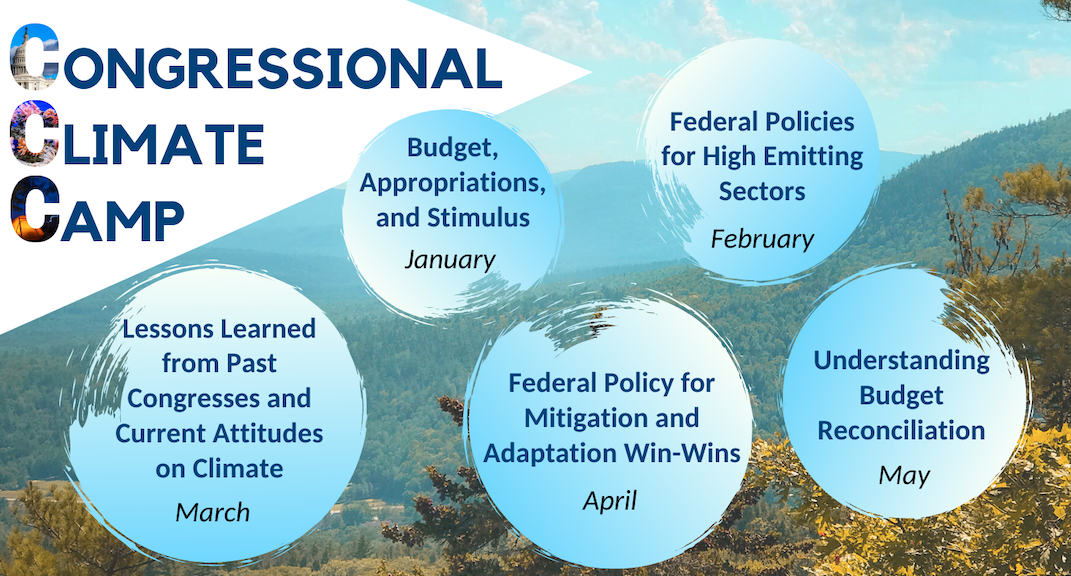 CONGRESSIONAL CLIMATE CAMP

Budget, Appropriations, and Stimulus
January

Federal Policies for High Emitting Sectors
February

Lessons Learned from Past Congresses and Current Attitudes on Climate
March

Federal Policy for Mitigation and Adaptation Win-Wins
April

Understanding Budget Reconciliation
May